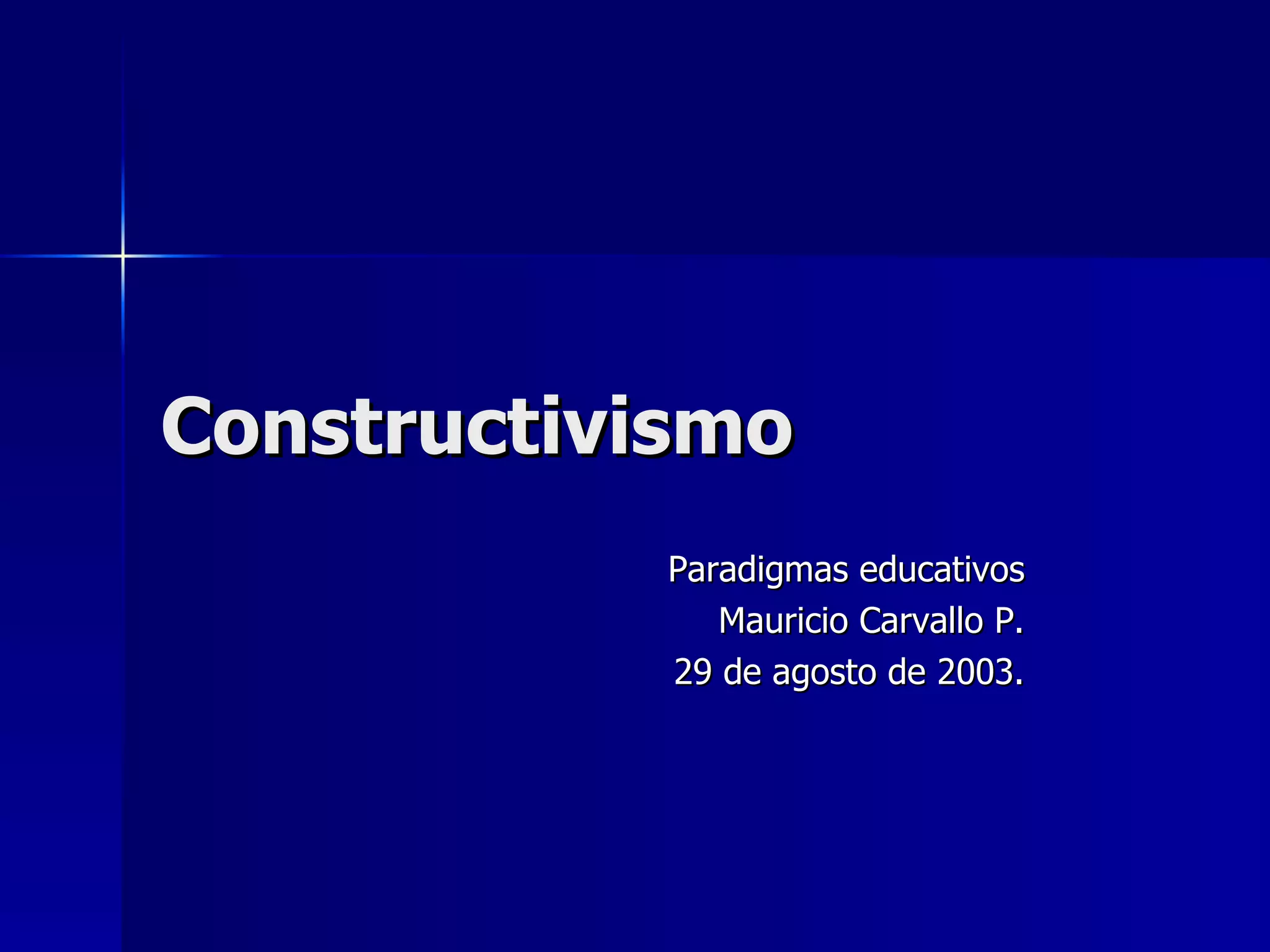 Constructivismo

Paradigmas educativos
Mauricio Carvallo P.
29 de agosto de 2003.